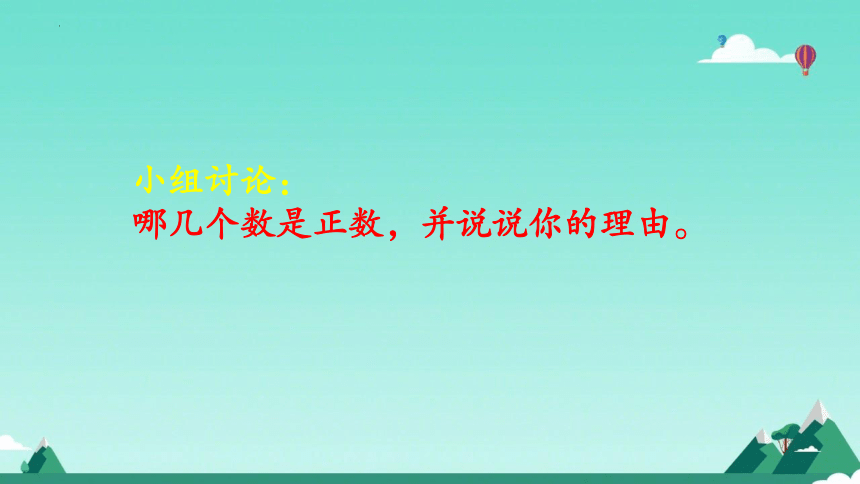 小组讨论：
哪几个数是正数，并说说你的理由。